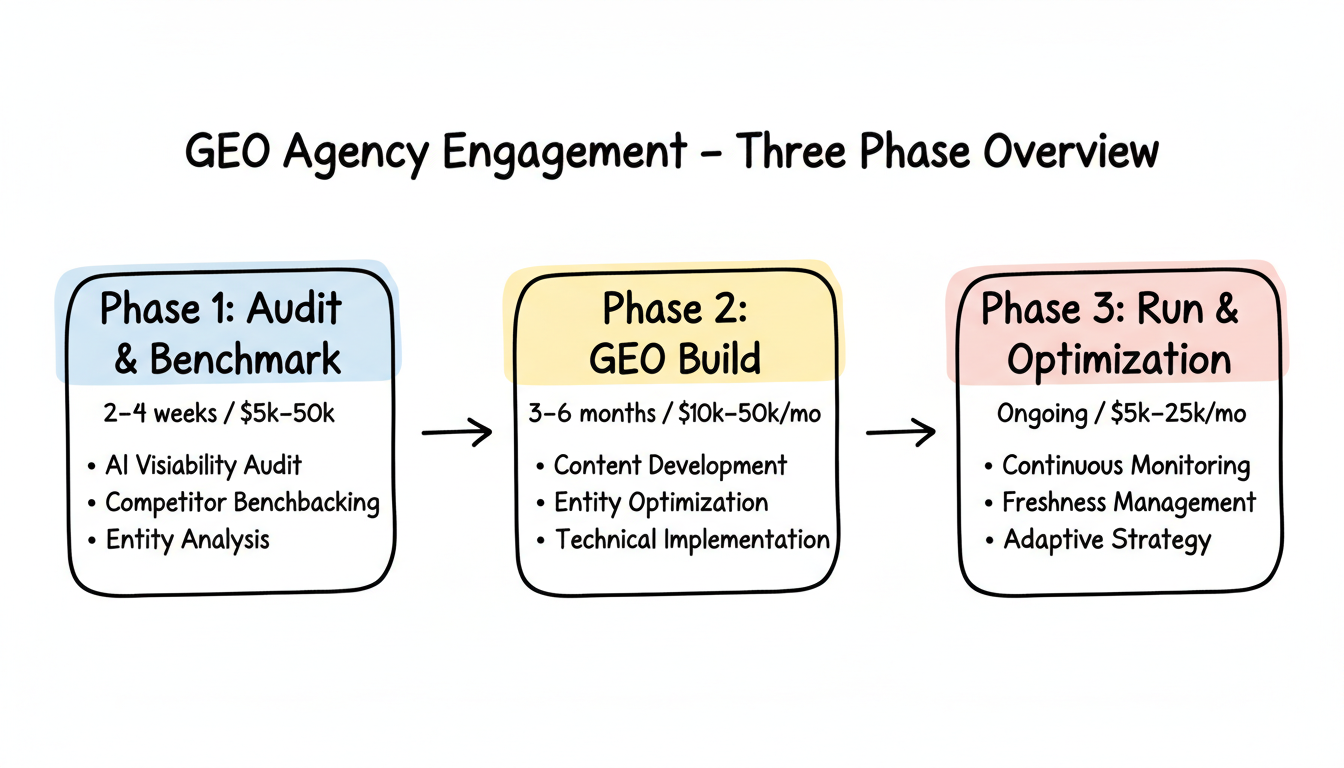 GEO Agency Engagement – Three Phase Overview

Phase 1: Audit & Benchmark

2–4 weeks / $5k–50k

• AI Visiability Audit
• Competitor Benchbacking
• Entity Analysis

Phase 2: GEO Build

3–6 months / $10k–50k/mo

• Content Development
• Entity Optimization
• Technical Implementation

Phase 3: Run & Optimization

Ongoing / $5k–25k/mo

• Continuous Monitoring
• Freshness Management
• Adaptive Strategy